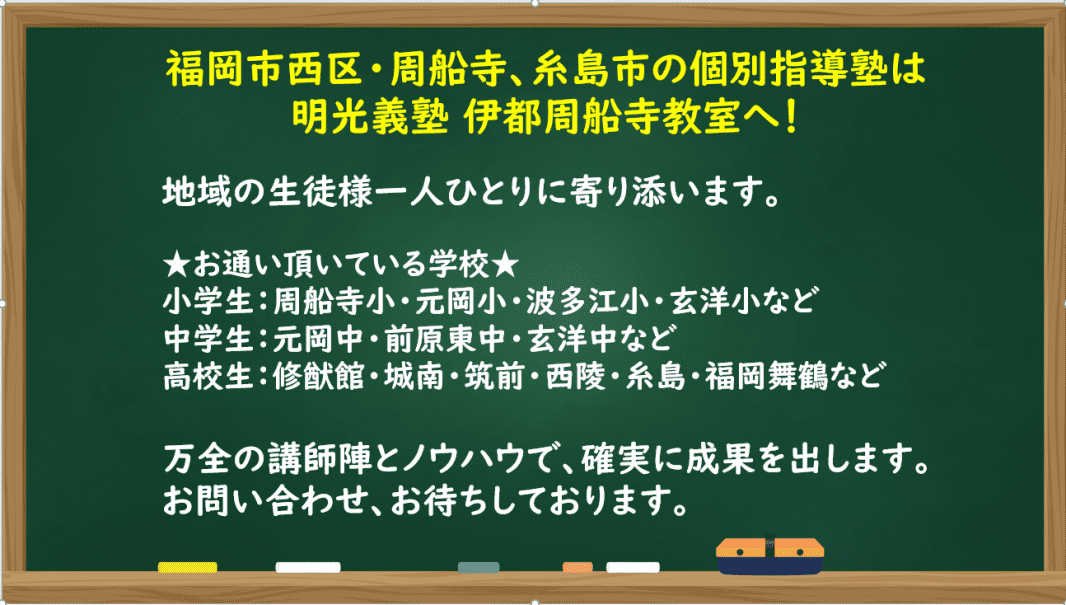 福岡市西区・周船寺、糸島市の個別指導塾は
明光義塾 伊都周船寺教室へ！

地域の生徒様一人ひとりに寄り添います。

★お通い頂いている学校★
小学生：周船寺小・元岡小・波多江小・玄洋小など
中学生：元岡中・前原東中・玄洋中など
高校生：修猷館・城南・筑前・西陵・糸島・福岡舞鶴など

万全の講師陣とノウハウで、確実に成果を出します。
お問い合わせ、お待ちしております。